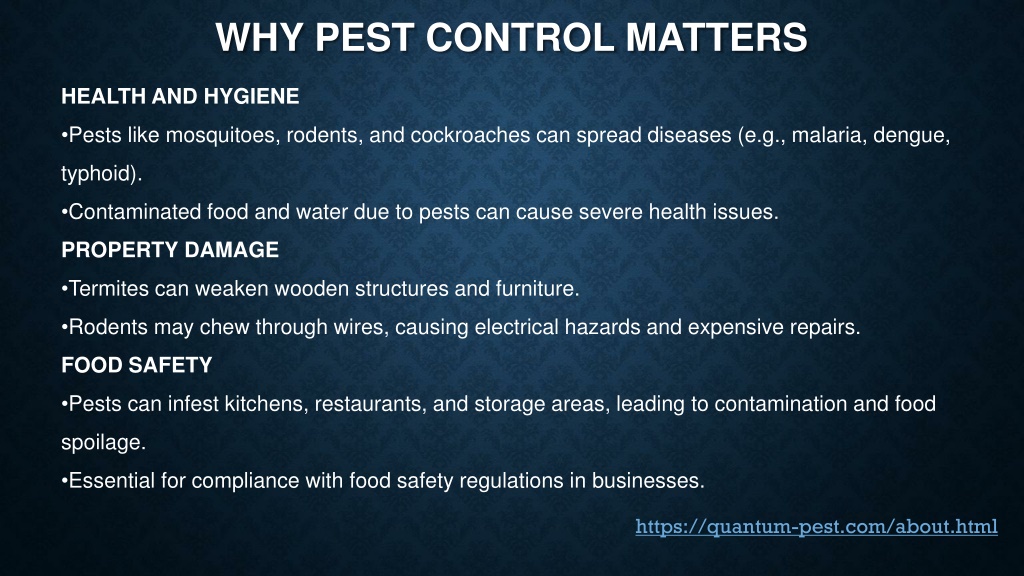 WHY PEST CONTROL MATTERS

HEALTH AND HYGIENE

•Pests like mosquitoes, rodents, and cockroaches can spread diseases (e.g., malaria, dengue, typhoid).

•Contaminated food and water due to pests can cause severe health issues.

PROPERTY DAMAGE

•Termites can weaken wooden structures and furniture.

•Rodents may chew through wires, causing electrical hazards and expensive repairs.

FOOD SAFETY

•Pests can infest kitchens, restaurants, and storage areas, leading to contamination and food spoilage.

•Essential for compliance with food safety regulations in businesses.

https://quantum-pest.com/about.html